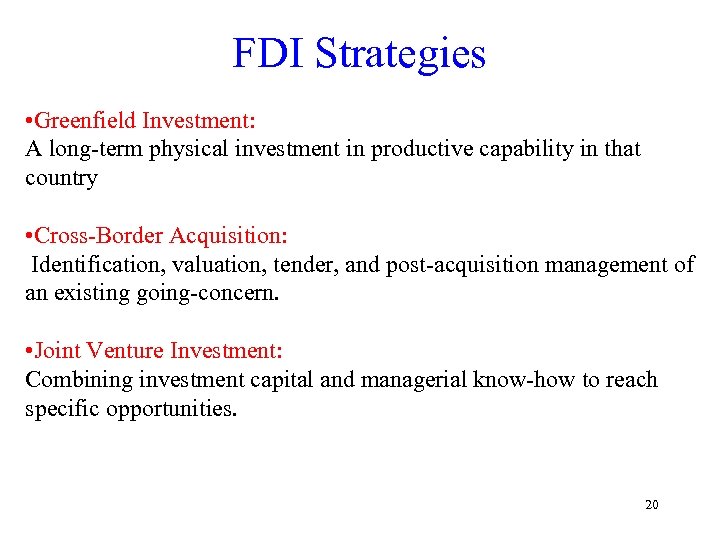 FDI Strategies

•Greenfield Investment:
A long-term physical investment in productive capability in that country

•Cross-Border Acquisition:
Identification, valuation, tender, and post-acquisition management of an existing going-concern.

•Joint Venture Investment:
Combining investment capital and managerial know-how to reach specific opportunities.

20